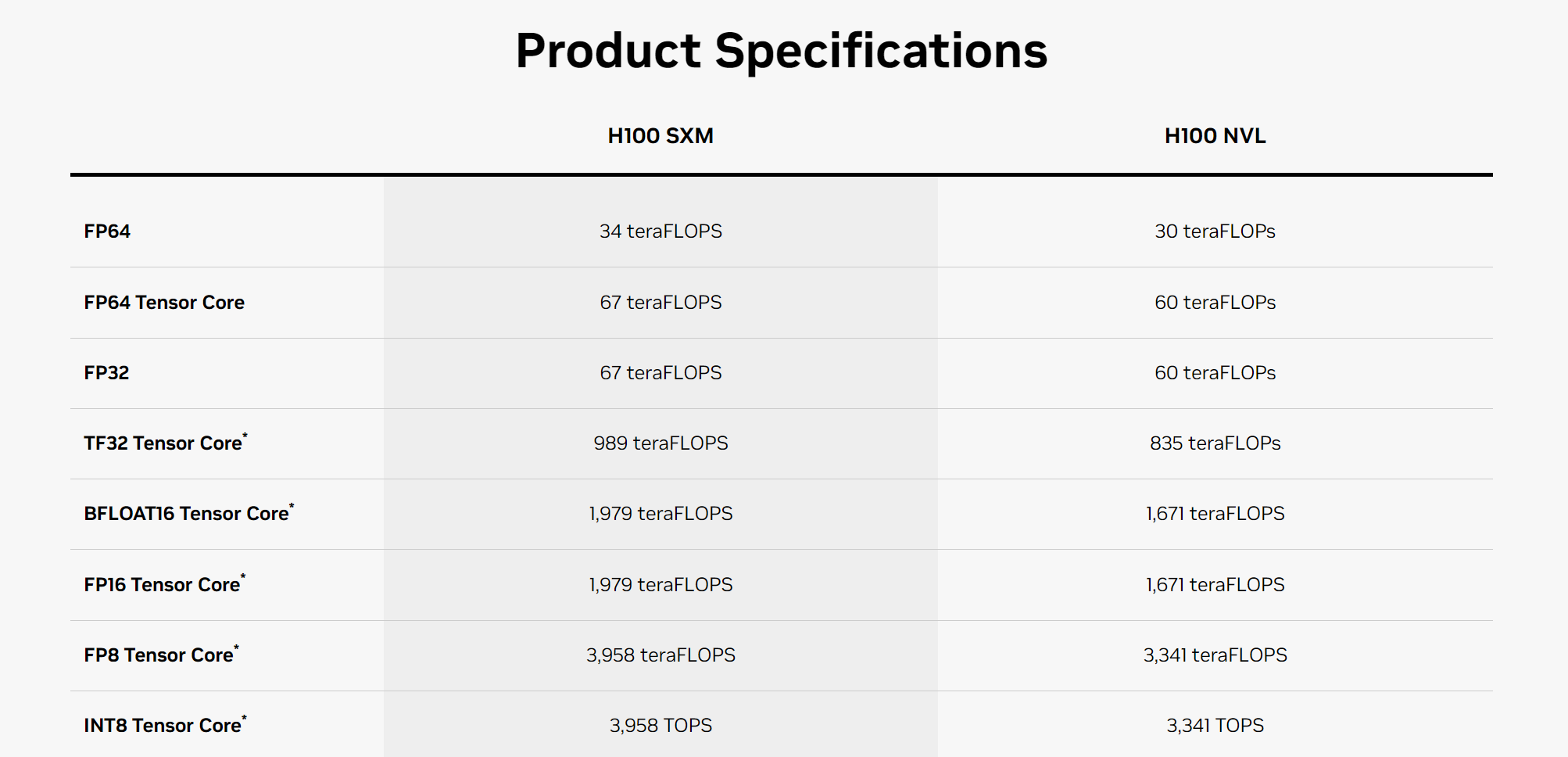 Product Specifications

| | H100 SXM | H100 NVL |
|---|---|---|
| FP64 | 34 teraFLOPS | 30 teraFLOPs |
| FP64 Tensor Core | 67 teraFLOPS | 60 teraFLOPs |
| FP32 | 67 teraFLOPS | 60 teraFLOPs |
| TF32 Tensor Core* | 989 teraFLOPS | 835 teraFLOPs |
| BFLOAT16 Tensor Core* | 1,979 teraFLOPS | 1,671 teraFLOPS |
| FP16 Tensor Core* | 1,979 teraFLOPS | 1,671 teraFLOPS |
| FP8 Tensor Core* | 3,958 teraFLOPS | 3,341 teraFLOPS |
| INT8 Tensor Core* | 3,958 TOPS | 3,341 TOPS |